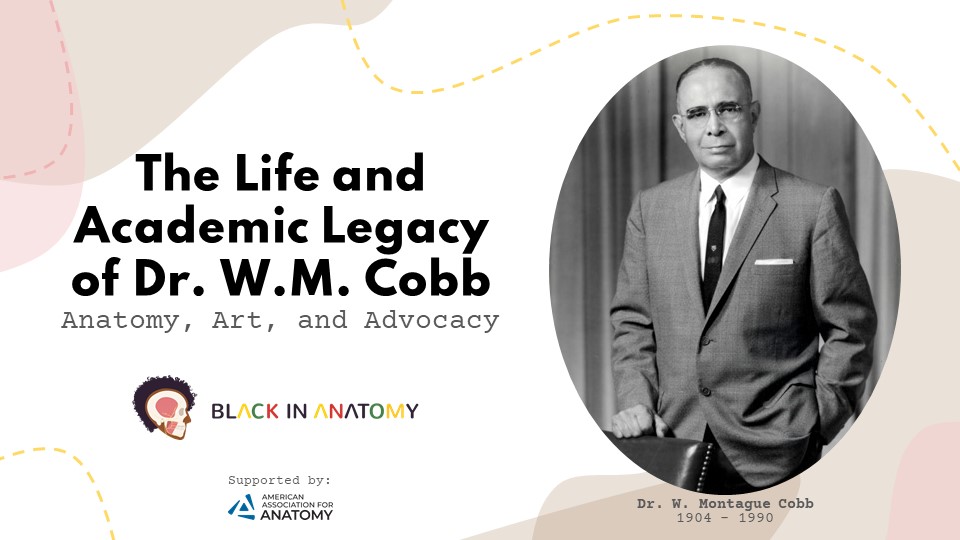 The Life and Academic Legacy of Dr. W.M. Cobb
Anatomy, Art, and Advocacy

BLACK IN ANATOMY

Supported by:
AMERICAN ASSOCIATION FOR ANATOMY

Dr. W. Montague Cobb
1904 - 1990